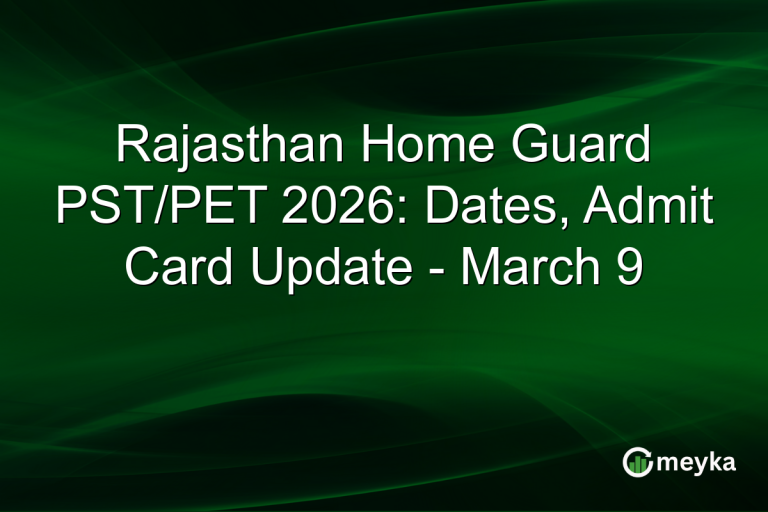 Rajasthan Home Guard PST/PET 2026: Dates, Admit Card Update - March 9

meyka